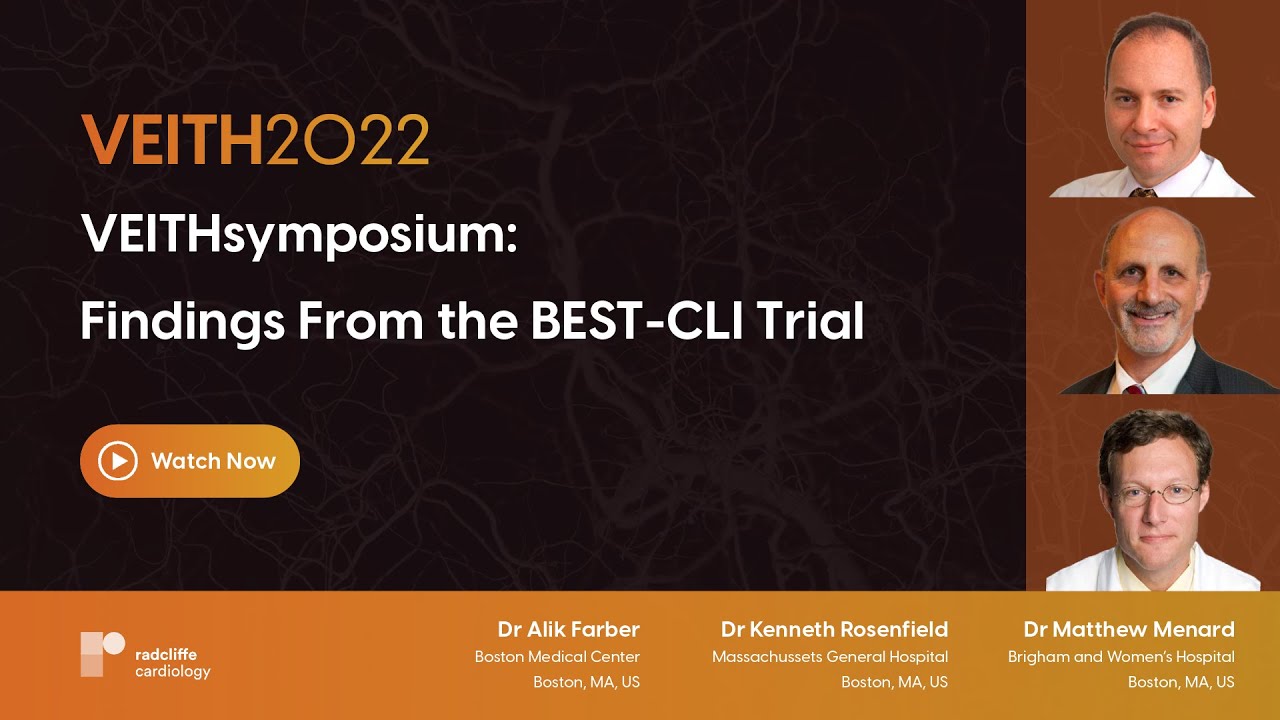 VEITH2022

VEITHsymposium:

Findings From the BEST-CLI Trial

Watch Now

radcliffe cardiology

Dr Alik Farber
Boston Medical Center
Boston, MA, US

Dr Kenneth Rosenfield
Massachussets General Hospital
Boston, MA, US

Dr Matthew Menard
Brigham and Women's Hospital
Boston, MA, US